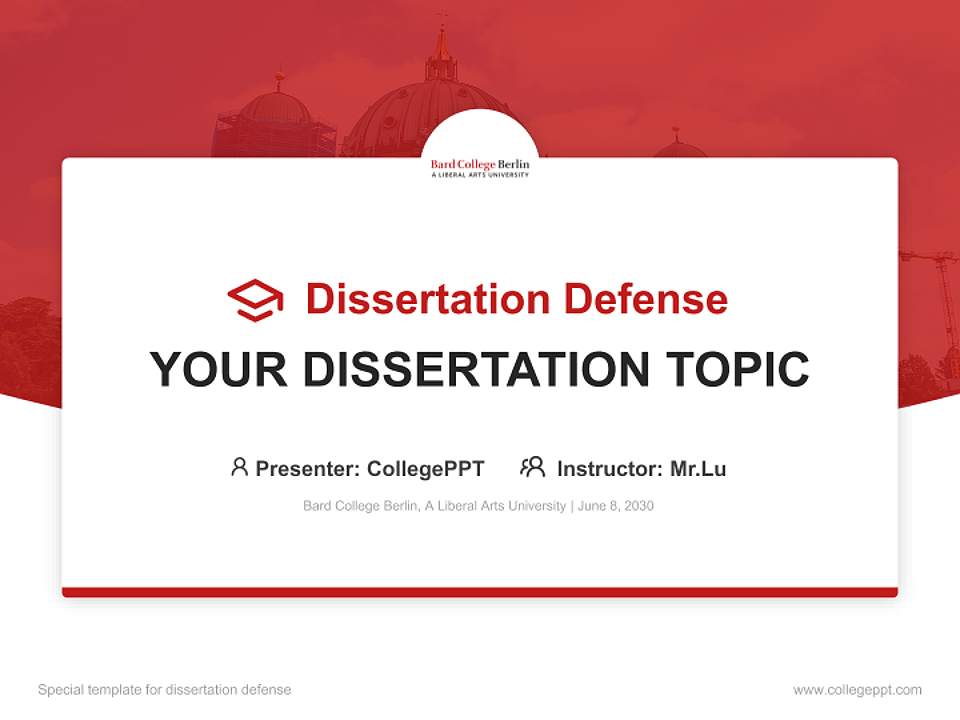 Bard College Berlin
A LIBERAL ARTS UNIVERSITY

Dissertation Defense

YOUR DISSERTATION TOPIC

Presenter: CollegePPT Instructor: Mr.Lu

Bard College Berlin, A Liberal Arts University | June 8, 2030

Special template for dissertation defense

www.collegeppt.com